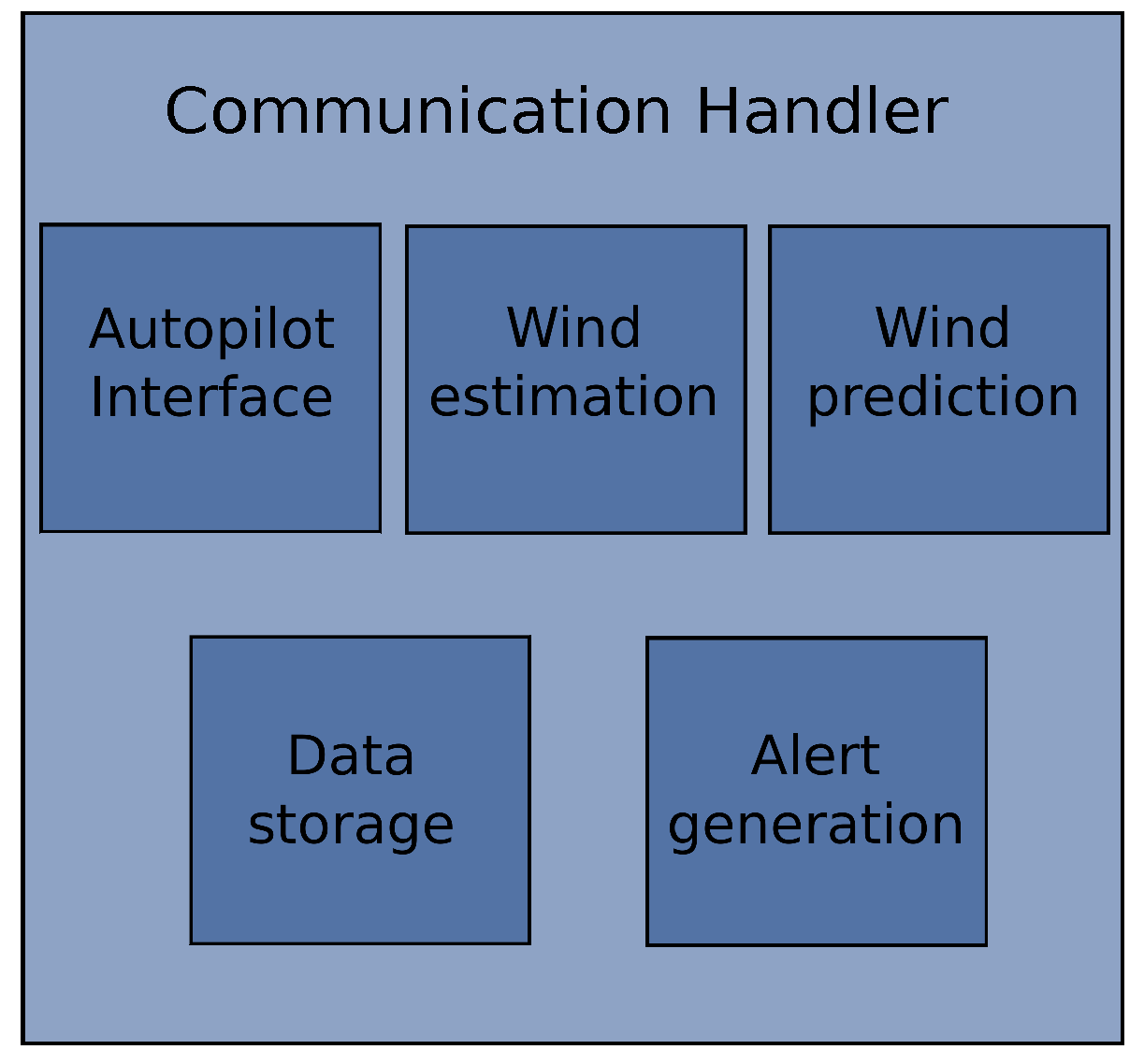 Communication Handler

Autopilot Interface

Wind estimation

Wind prediction

Data storage

Alert generation